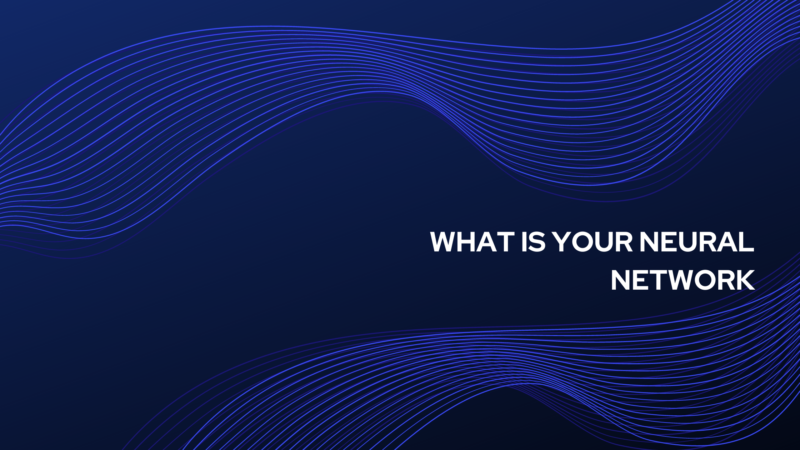 WHAT IS YOUR NEURAL NETWORK